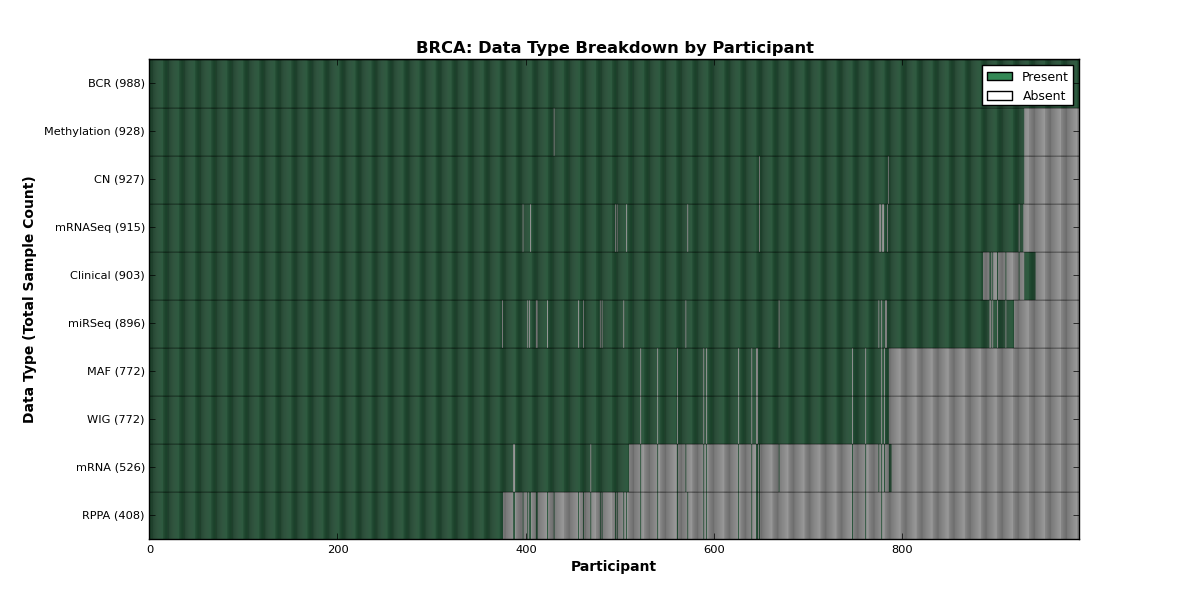 BRCA: Data Type Breakdown by Participant

Present
Absent

Data Type (Total Sample Count)

BCR (988)
Methylation (928)
CN (927)
mRNASeq (915)
Clinical (903)
miRSeq (896)
MAF (772)
WIG (772)
mRNA (526)
RPPA (408)

0
200
400
600
800

Participant